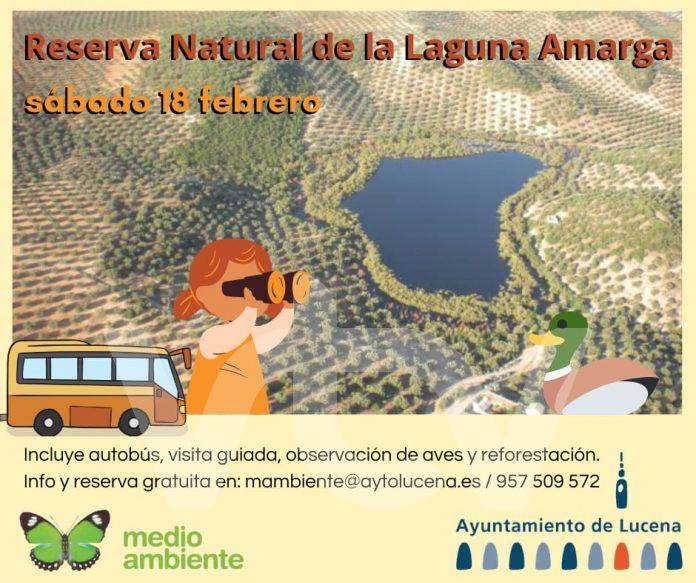 Reserva Natural de la Laguna Amarga

sábado 18 febrero

Incluye autobús, visita guiada, observación de aves y reforestación.

Info y reserva gratuita en: mambiente@aytolucena.es / 957 509 572

medio ambiente

Ayuntamiento de Lucena